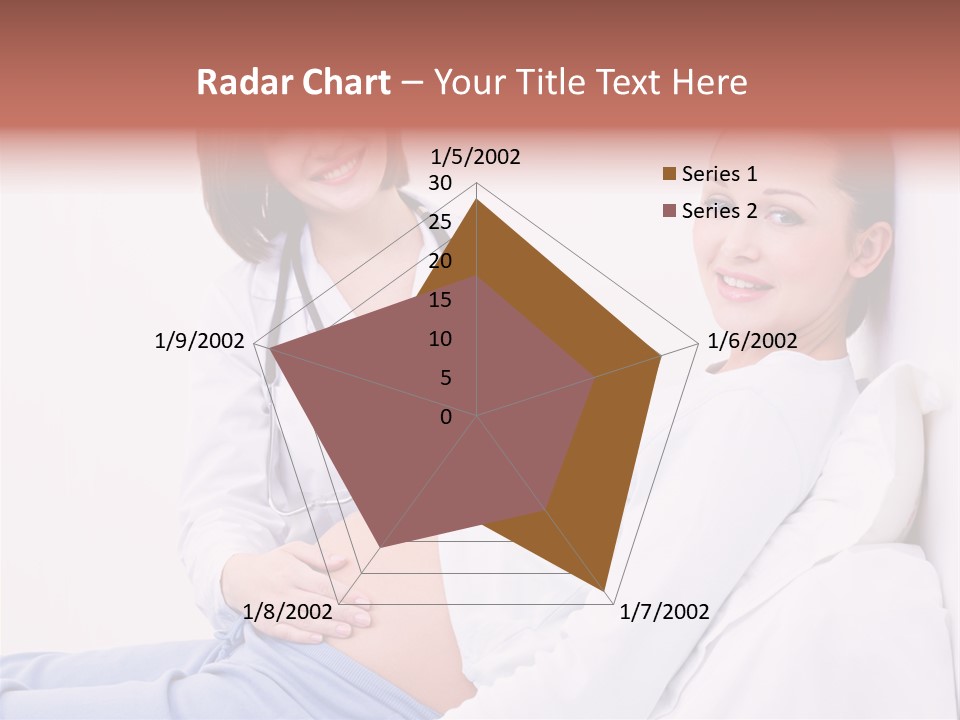 Radar Chart – Your Title Text Here

1/5/2002
30
25
20
15
10
5
0
1/6/2002
1/7/2002
1/8/2002
1/9/2002

Series 1
Series 2